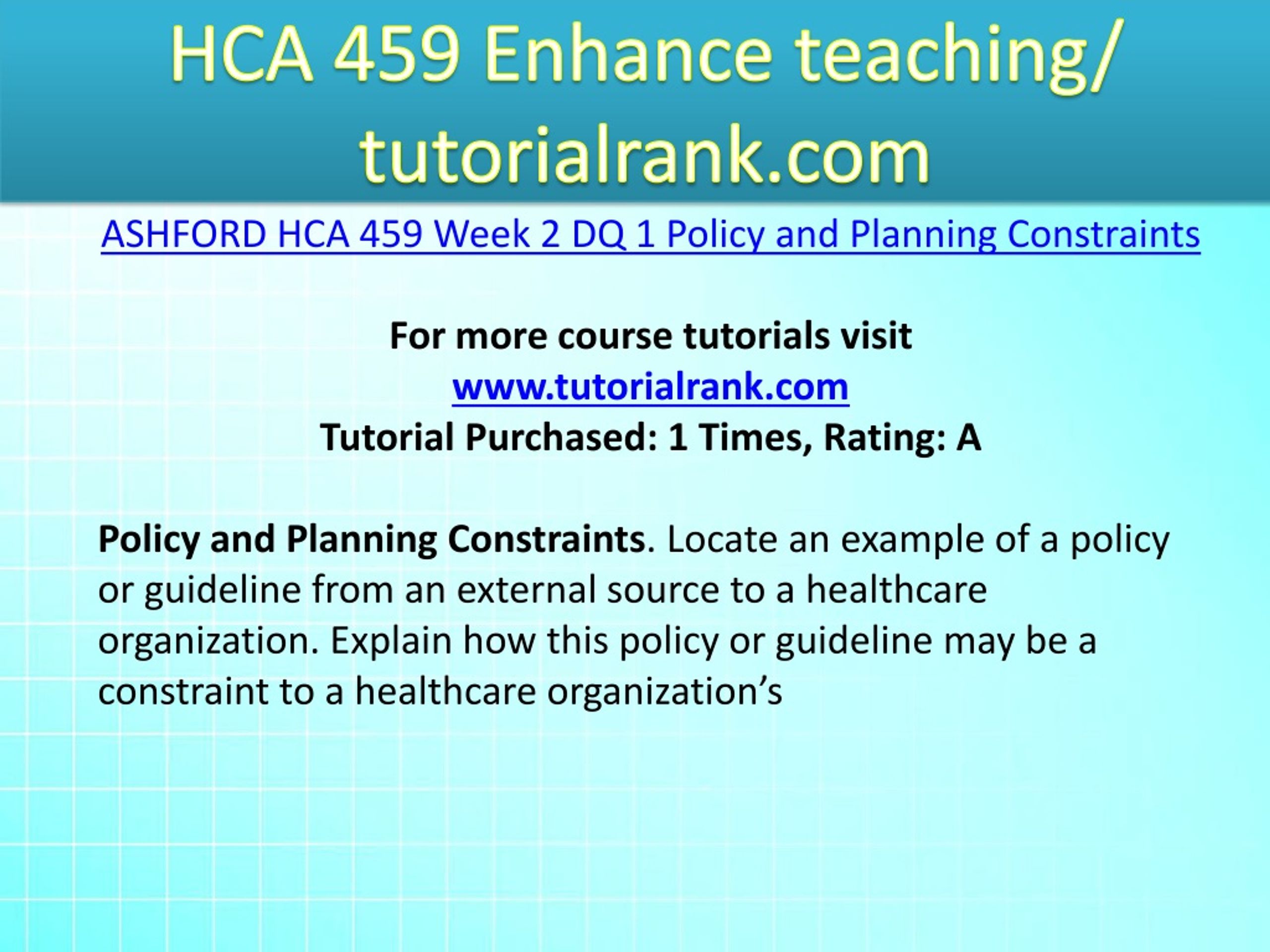 HCA 459 Enhance teaching/ tutorialrank.com

ASHFORD HCA 459 Week 2 DQ 1 Policy and Planning Constraints

For more course tutorials visit
www.tutorialrank.com
Tutorial Purchased: 1 Times, Rating: A

Policy and Planning Constraints. Locate an example of a policy or guideline from an external source to a healthcare organization. Explain how this policy or guideline may be a constraint to a healthcare organization’s